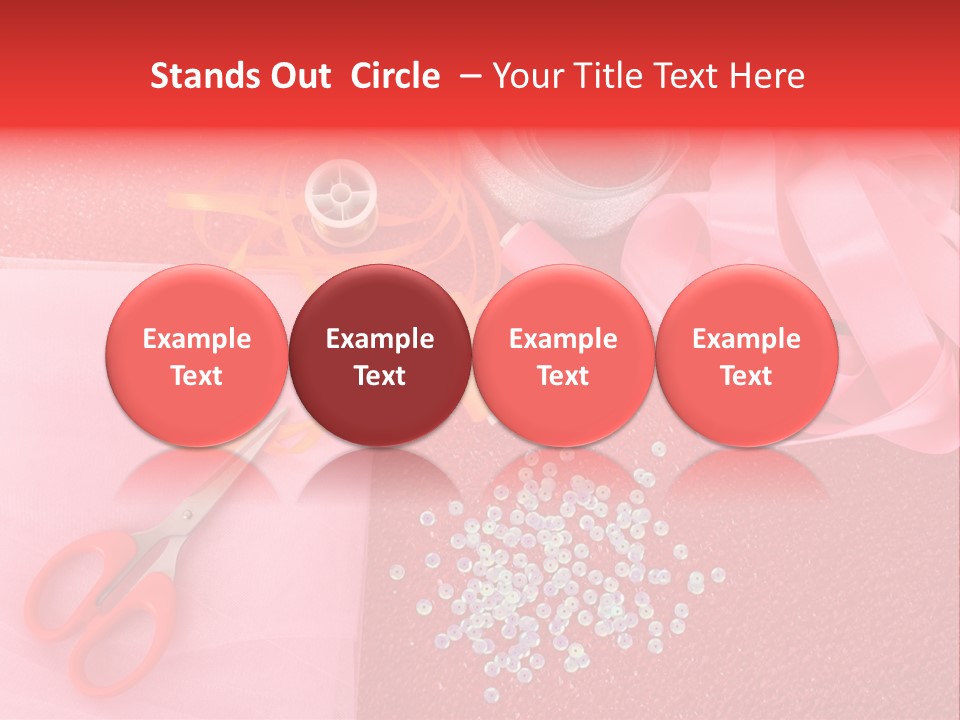 Stands Out Circle – Your Title Text Here

Example Text

Example Text

Example Text

Example Text